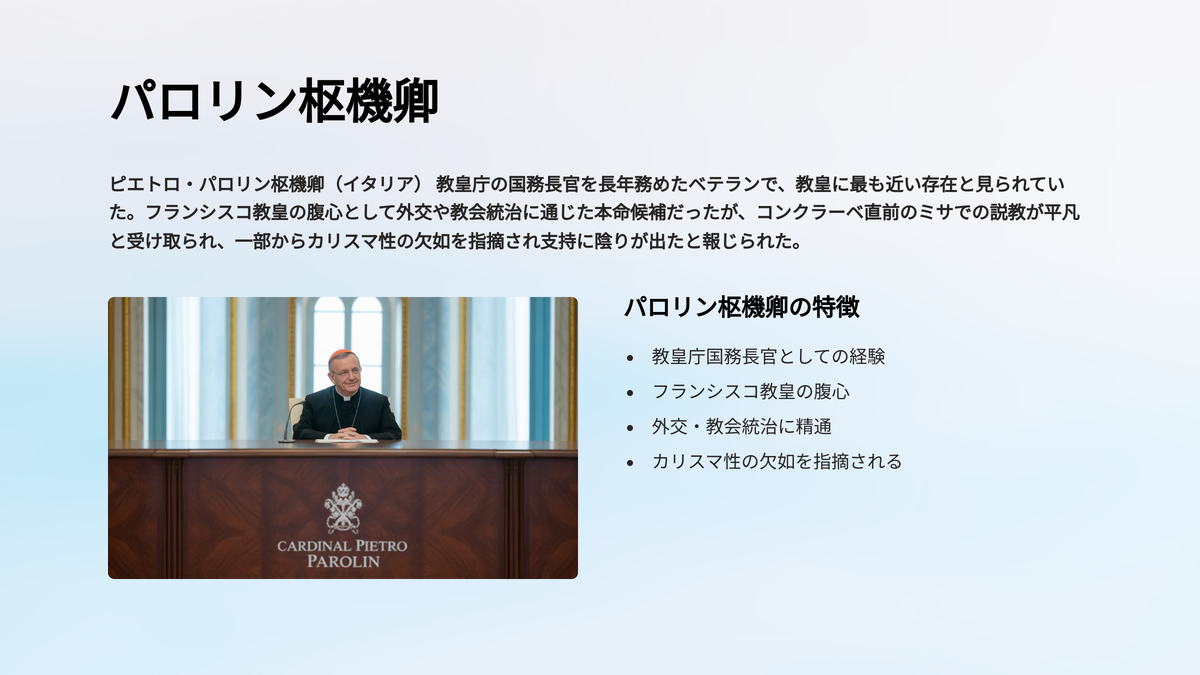 パロリン枢機卿

ピエトロ・パロリン枢機卿（イタリア） 教皇庁の国務長官を長年務めたベテランで、教皇に最も近い存在と見られていた。フランシスコ教皇の腹心として外交や教会統治に通じた本命候補だったが、コンクラーベ直前のミサでの説教が平凡と受け取られ、一部からカリスマ性の欠如を指摘され支持に陰りが出たと報じられた。

CARDINAL PIETRO PAROLIN

パロリン枢機卿の特徴

- 教皇庁国務長官としての経験
- フランシスコ教皇の腹心
- 外交・教会統治に精通
- カリスマ性の欠如を指摘される